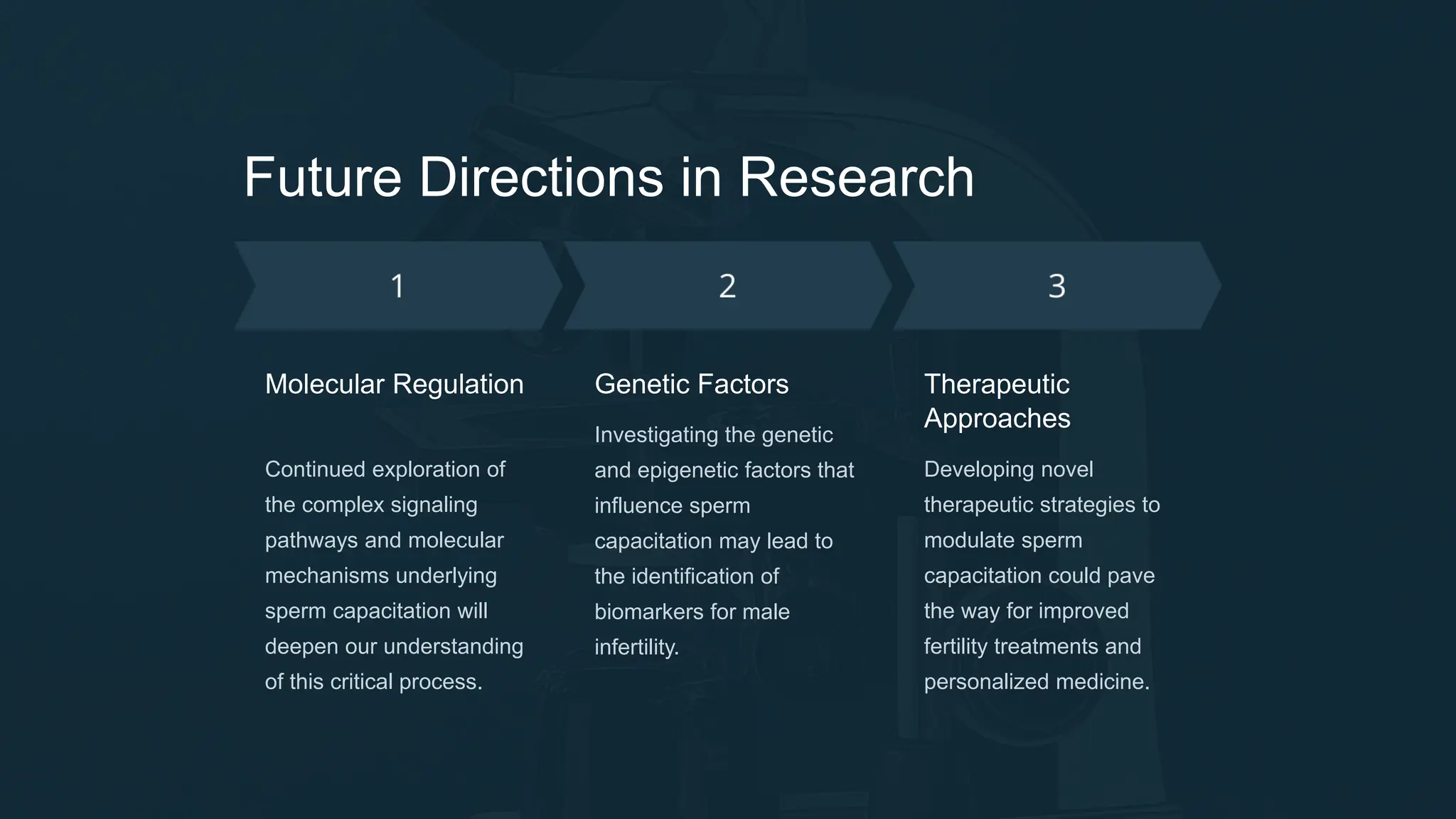 Future Directions in Research

1

Molecular Regulation

Continued exploration of the complex signaling pathways and molecular mechanisms underlying sperm capacitation will deepen our understanding of this critical process.

2

Genetic Factors

Investigating the genetic and epigenetic factors that influence sperm capacitation may lead to the identification of biomarkers for male infertility.

3

Therapeutic Approaches

Developing novel therapeutic strategies to modulate sperm capacitation could pave the way for improved fertility treatments and personalized medicine.